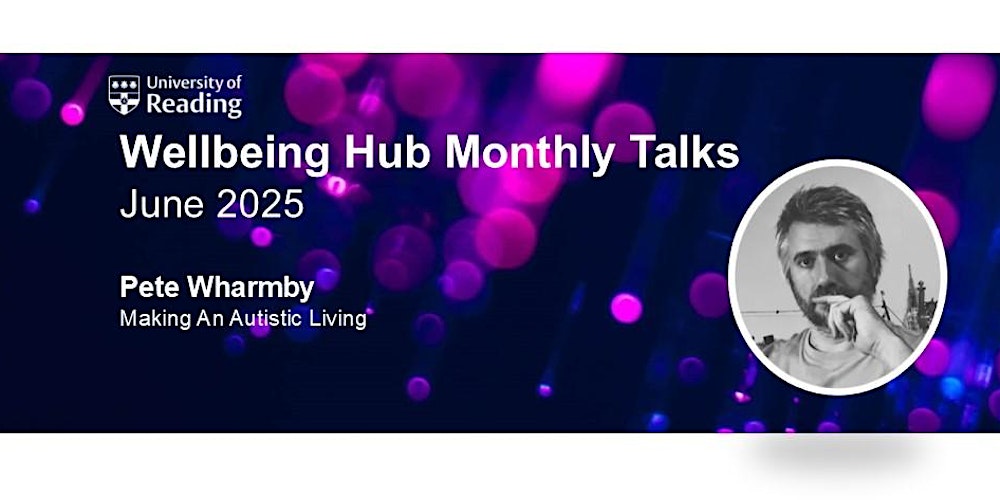 University of Reading

Wellbeing Hub Monthly Talks
June 2025

Pete Wharmby
Making An Autistic Living